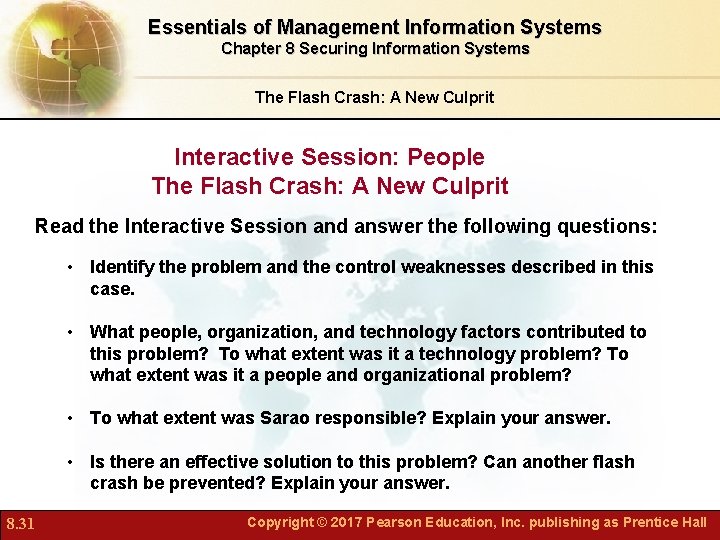 Essentials of Management Information Systems
Chapter 8 Securing Information Systems

The Flash Crash: A New Culprit

Interactive Session: People
The Flash Crash: A New Culprit

Read the Interactive Session and answer the following questions:

• Identify the problem and the control weaknesses described in this case.

• What people, organization, and technology factors contributed to this problem? To what extent was it a technology problem? To what extent was it a people and organizational problem?

• To what extent was Sarao responsible? Explain your answer.

• Is there an effective solution to this problem? Can another flash crash be prevented? Explain your answer.

8.31

Copyright © 2017 Pearson Education, Inc. publishing as Prentice Hall